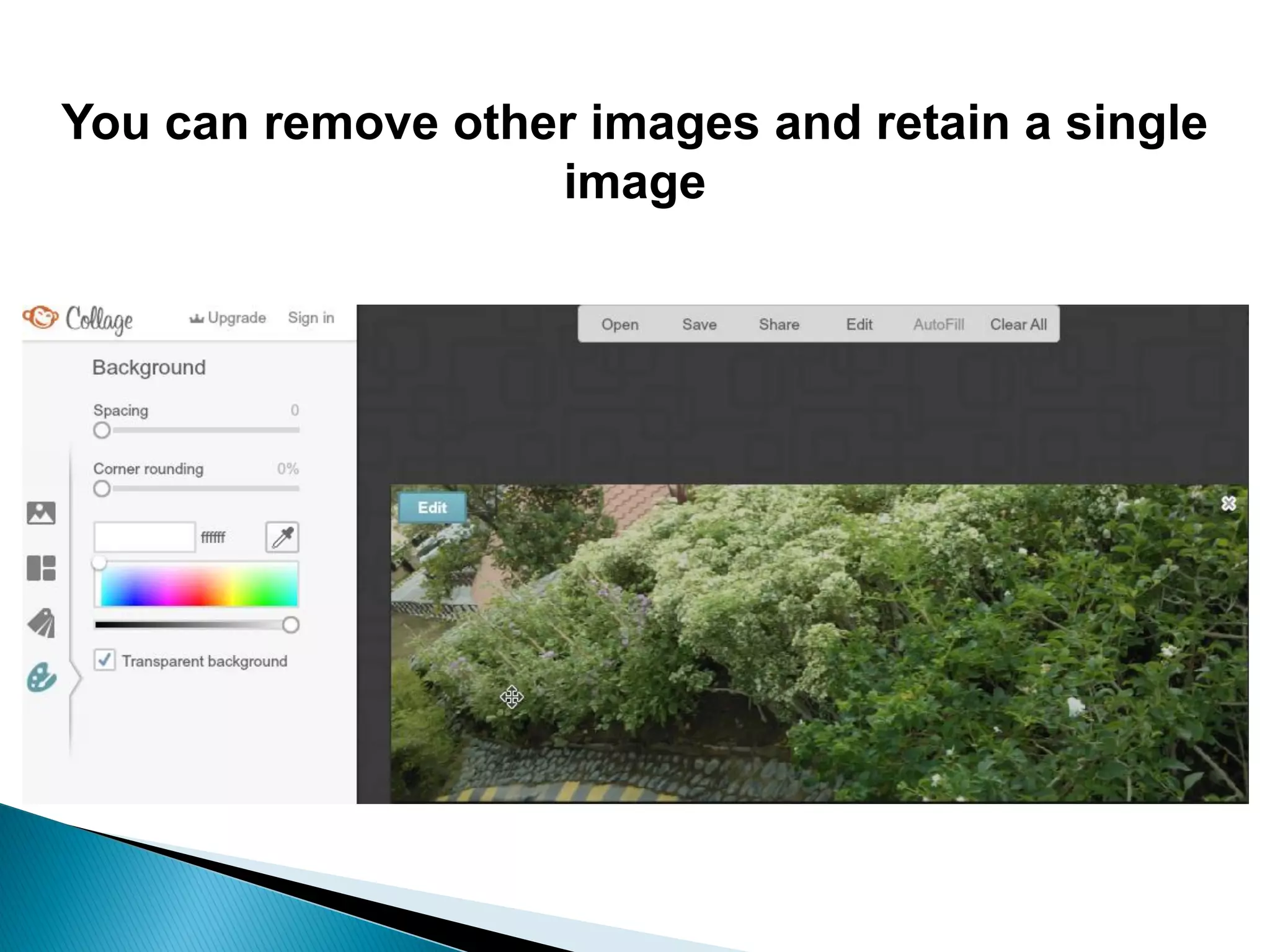 You can remove other images and retain a single image

Collage Upgrade Sign in

Open Save Share Edit AutoFill Clear All

Background

Spacing 0

Corner rounding 0%

ffffff

Transparent background

Edit